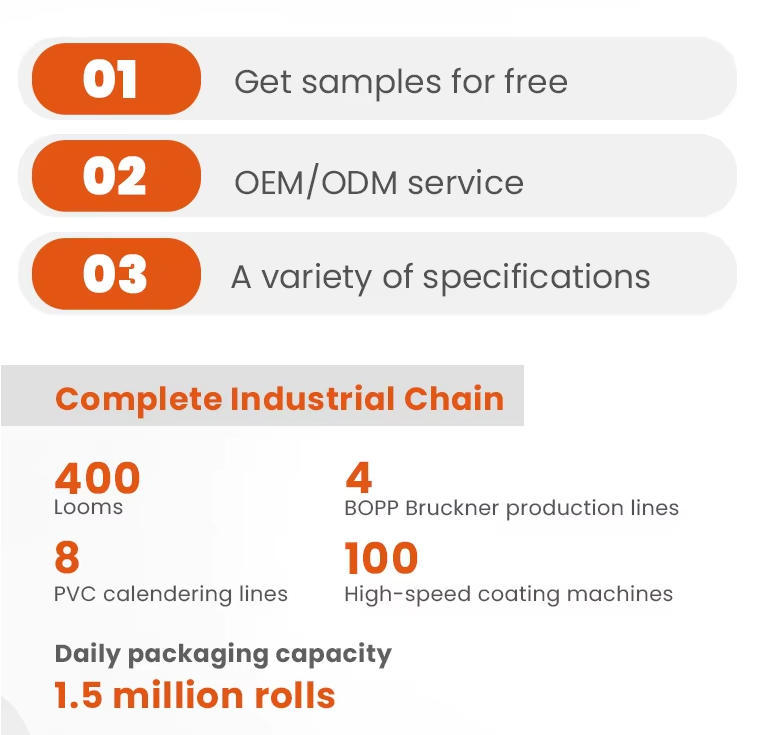 01 Get samples for free

02 OEM/ODM service

03 A variety of specifications

Complete Industrial Chain

400
Looms

4
BOPP Bruckner production lines

8
PVC calendering lines

100
High-speed coating machines

Daily packaging capacity
1.5 million rolls